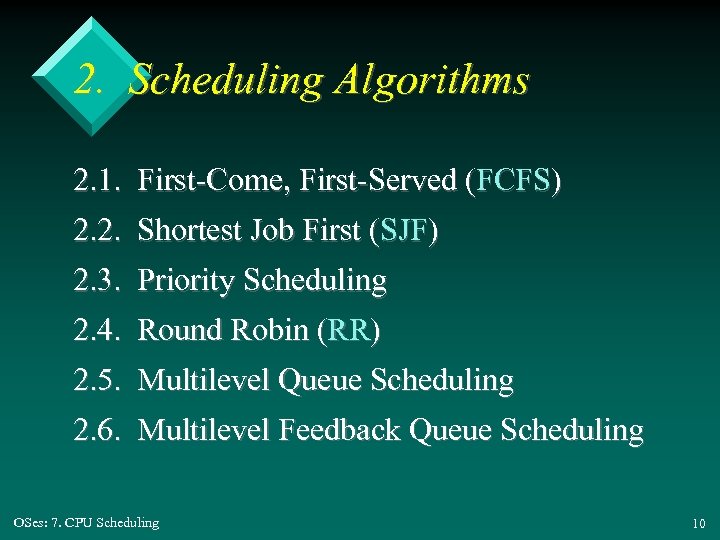 2. Scheduling Algorithms

2.1. First-Come, First-Served (FCFS)

2.2. Shortest Job First (SJF)

2.3. Priority Scheduling

2.4. Round Robin (RR)

2.5. Multilevel Queue Scheduling

2.6. Multilevel Feedback Queue Scheduling

OSes: 7. CPU Scheduling

10